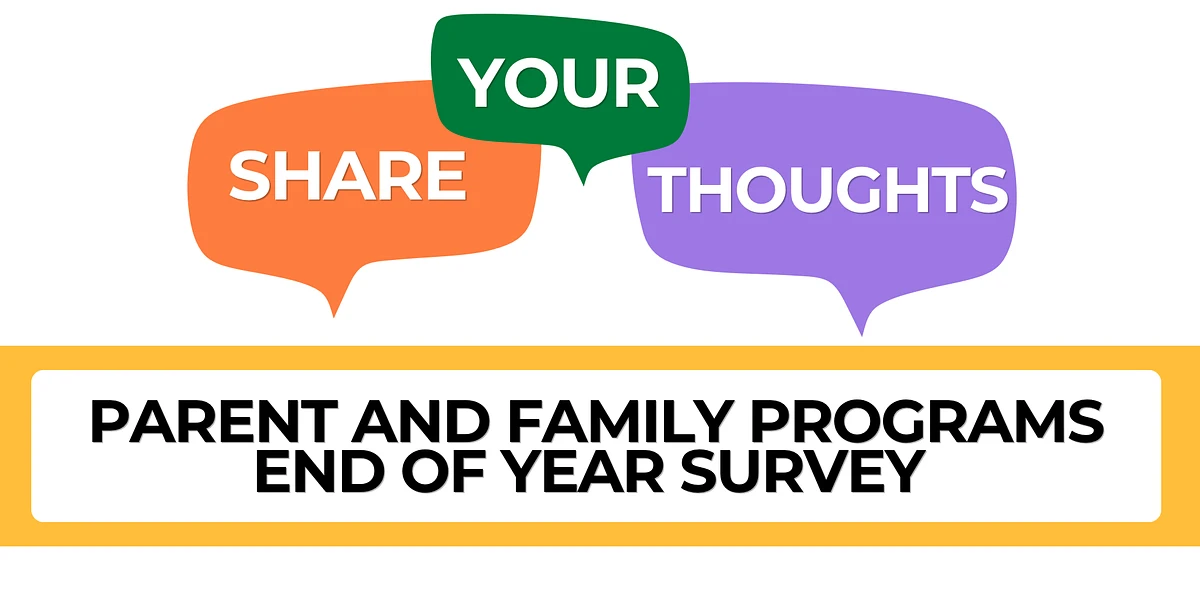 SHARE
YOUR
THOUGHTS

PARENT AND FAMILY PROGRAMS
END OF YEAR SURVEY